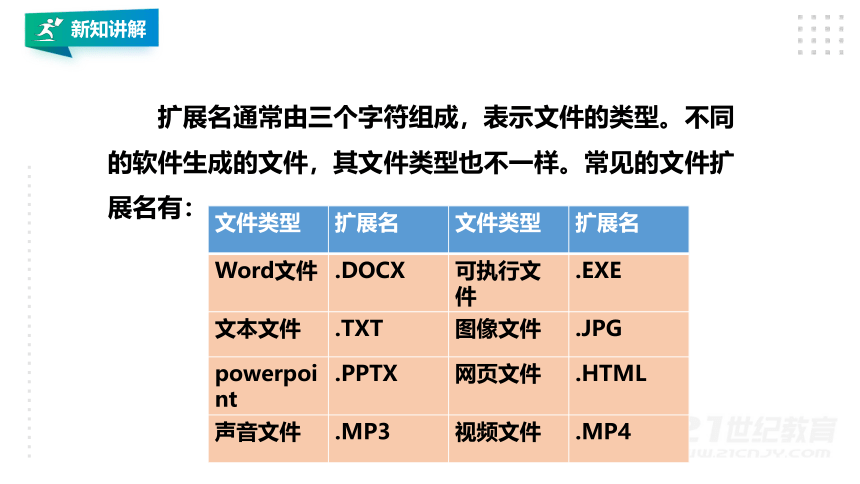 新知讲解

扩展名通常由三个字符组成，表示文件的类型。不同的软件生成的文件，其文件类型也不一样。常见的文件扩展名有：

| 文件类型 | 扩展名 | 文件类型 | 扩展名 |
|---|---|---|---|
| Word文件 | .DOCX | 可执行文件 | .EXE |
| 文本文件 | .TXT | 图像文件 | .JPG |
| powerpoint | .PPTX | 网页文件 | .HTML |
| 声音文件 | .MP3 | 视频文件 | .MP4 |

21世纪教育
www.21cnjy.com